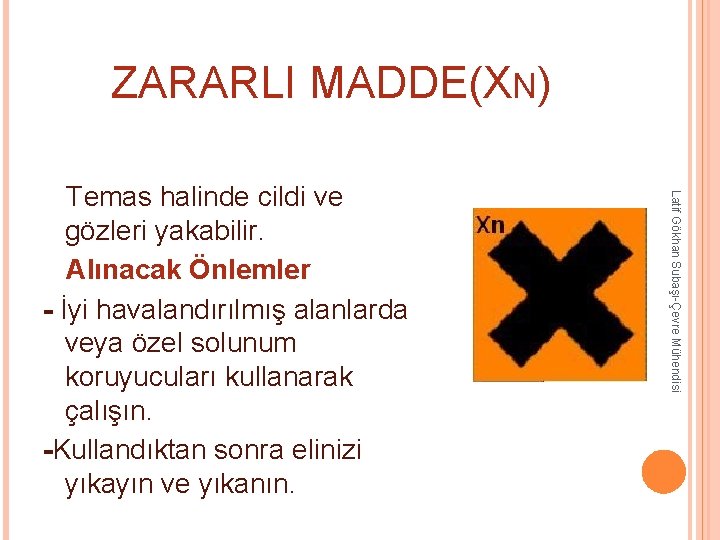 ZARARLI MADDE(XN)

Temas halinde cildi ve gözleri yakabilir.

Alınacak Önlemler

- İyi havalandırılmış alanlarda veya özel solunum koruyucuları kullanarak çalışın.

-Kullandıktan sonra elinizi yıkayın ve yıkanın.

Xn

Latif Gökhan Subaşı-Çevre Mühendisi